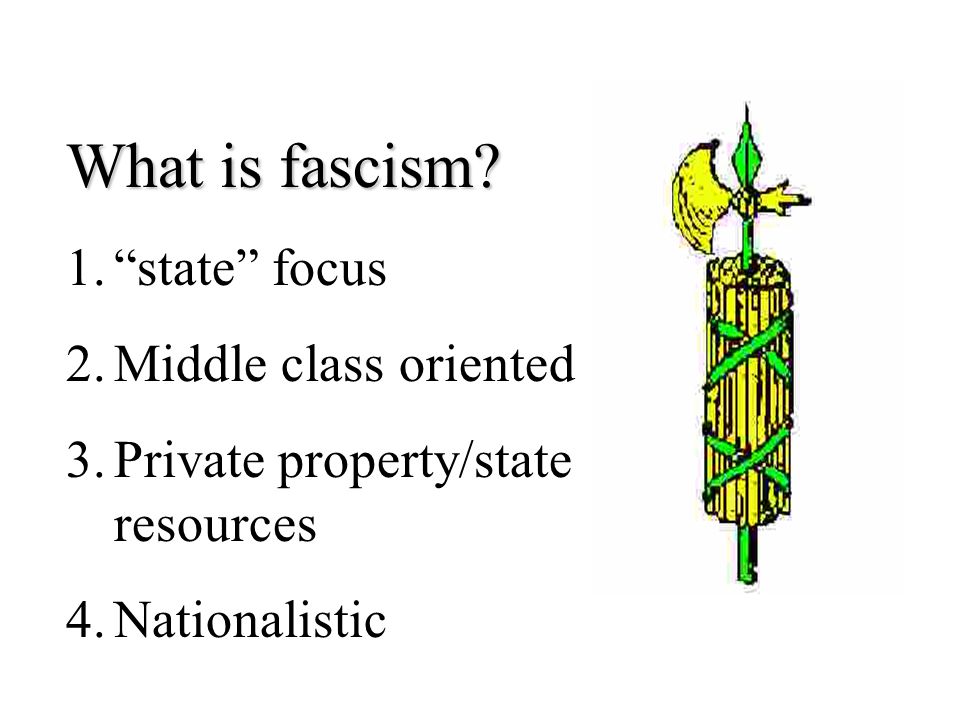 What is fascism?

1. “state” focus

2. Middle class oriented

3. Private property/state resources

4. Nationalistic